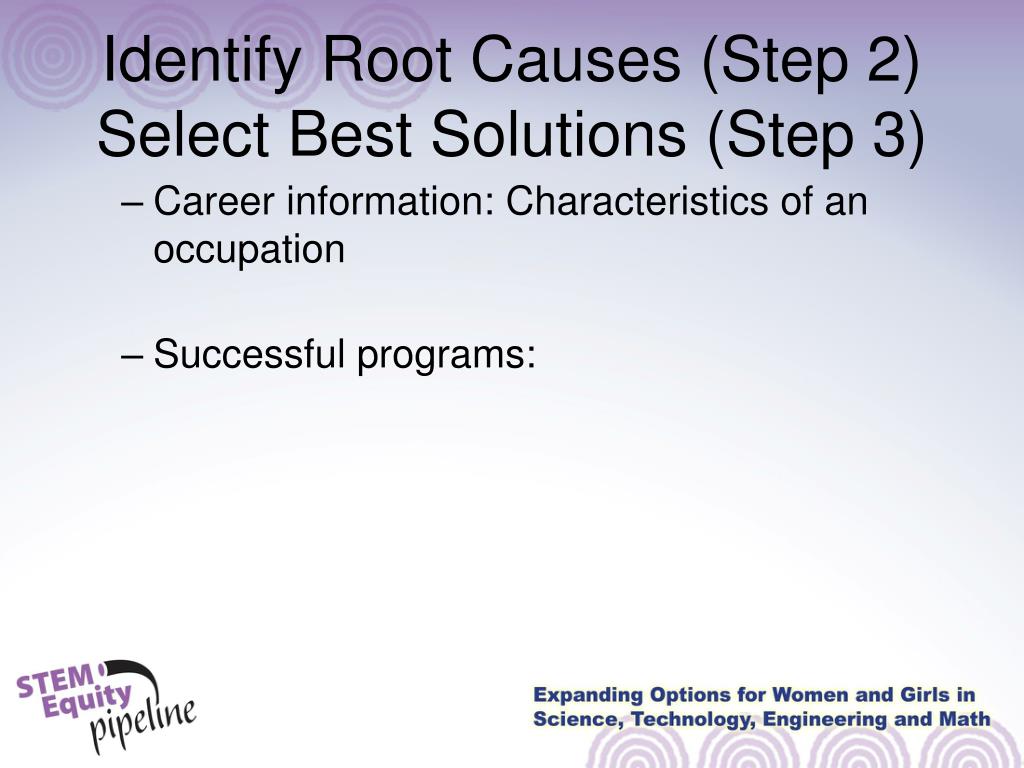 Identify Root Causes (Step 2) Select Best Solutions (Step 3)

– Career information: Characteristics of an occupation

– Successful programs:

STEM Equity pipeline

Expanding Options for Women and Girls in Science, Technology, Engineering and Math